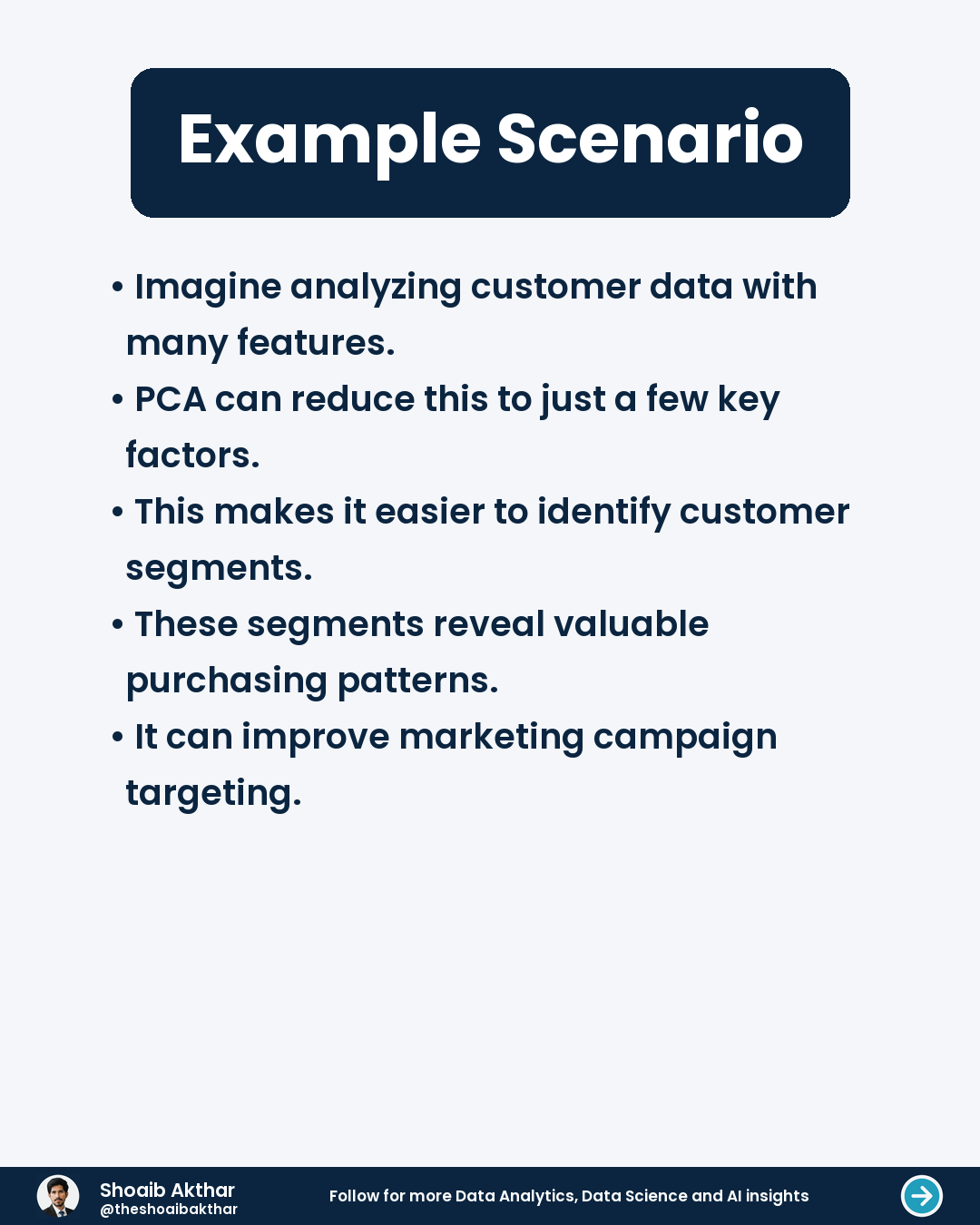 Example Scenario

• Imagine analyzing customer data with many features.
• PCA can reduce this to just a few key factors.
• This makes it easier to identify customer segments.
• These segments reveal valuable purchasing patterns.
• It can improve marketing campaign targeting.

Shoaib Akthar
@theshoaibakthar

Follow for more Data Analytics, Data Science and AI insights